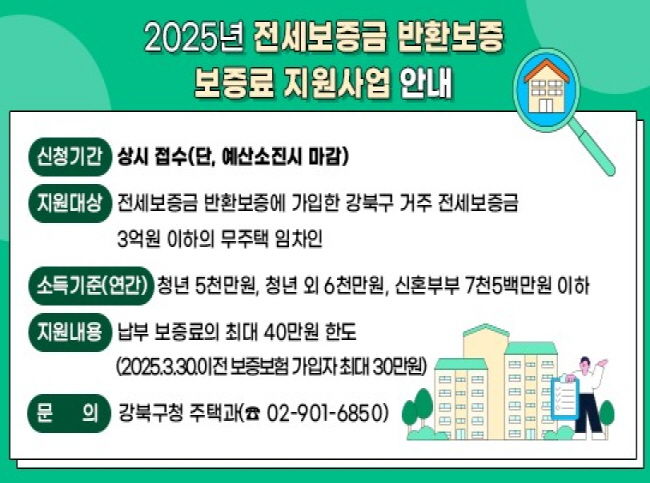 2025년 전세보증금 반환보증 보증료 지원사업 안내

신청기간 상시 접수(단, 예산소진시 마감)

지원대상 전세보증금 반환보증에 가입한 강북구 거주 전세보증금 3억원 이하의 무주택 임차인

소득기준(연간) 청년 5천만원, 청년 외 6천만원, 신혼부부 7천5백만원 이하

지원내용 납부 보증료의 최대 40만원 한도 (2025.3.30.이전 보증보험 가입자 최대 30만원)

문 의 강북구청 주택과(☎ 02-901-6850)